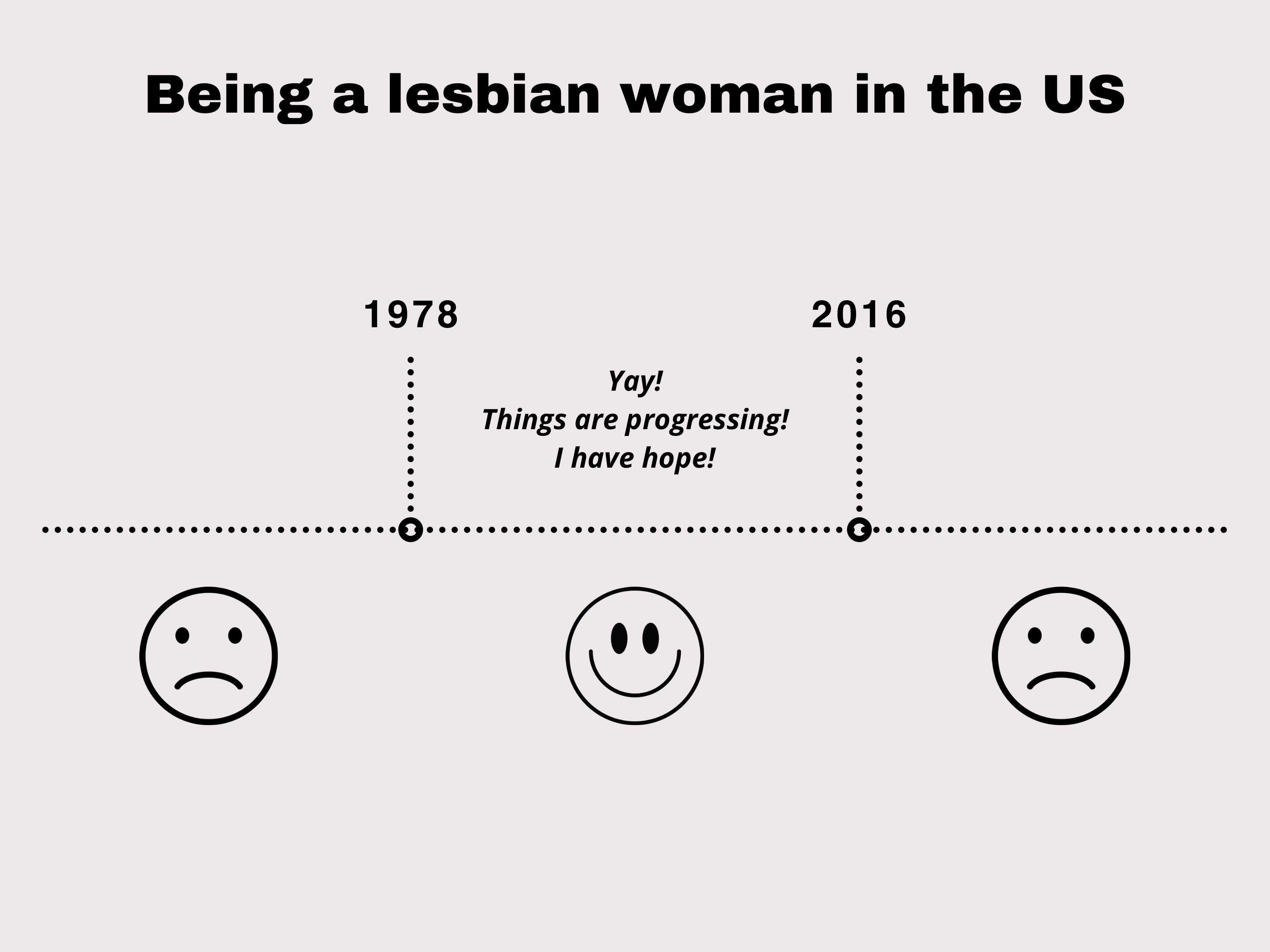 Being a lesbian woman in the US

1978

2016

Yay!
Things are progressing!
I have hope!